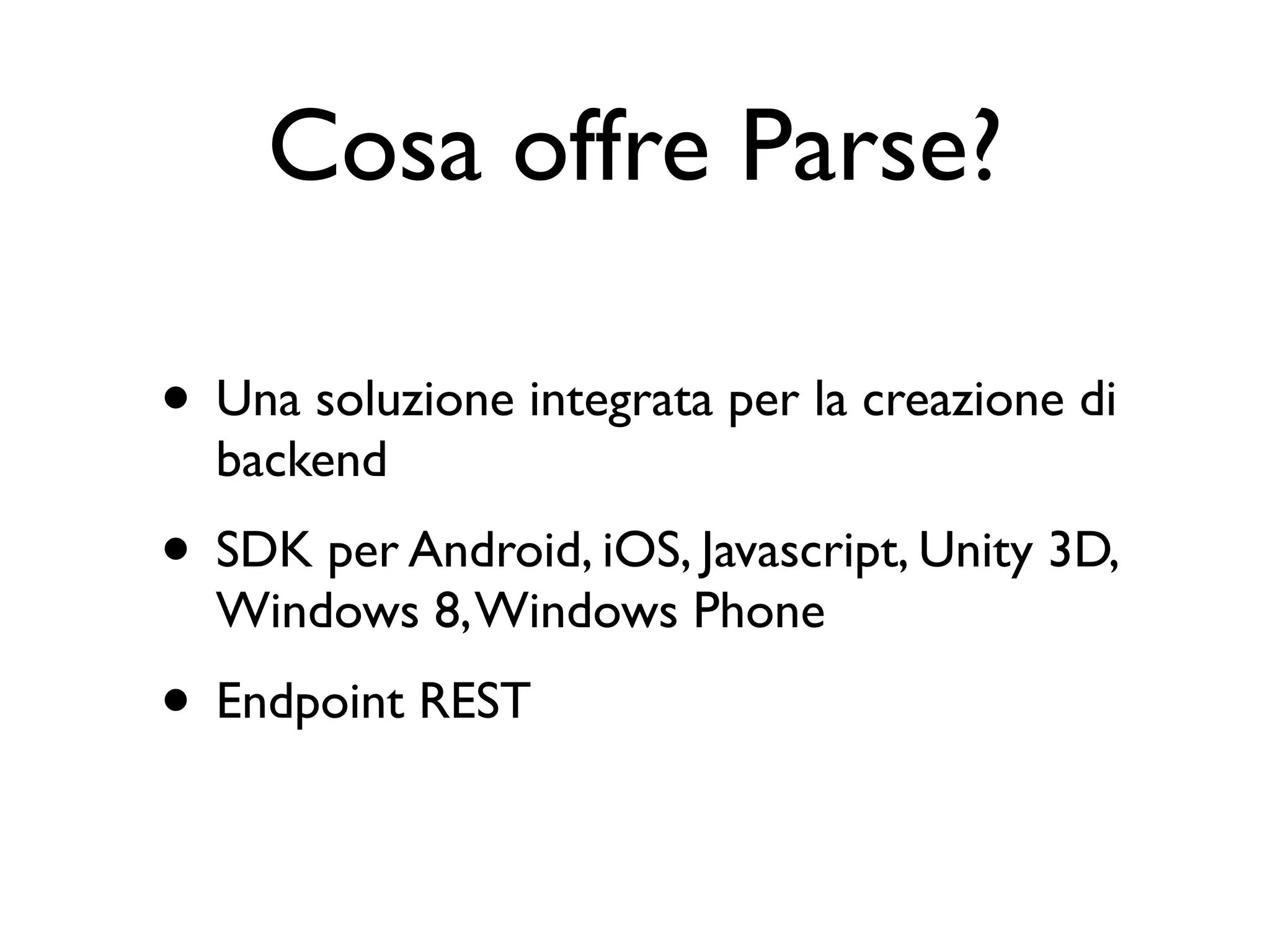 Cosa offre Parse?

• Una soluzione integrata per la creazione di backend

• SDK per Android, iOS, Javascript, Unity 3D, Windows 8, Windows Phone

• Endpoint REST